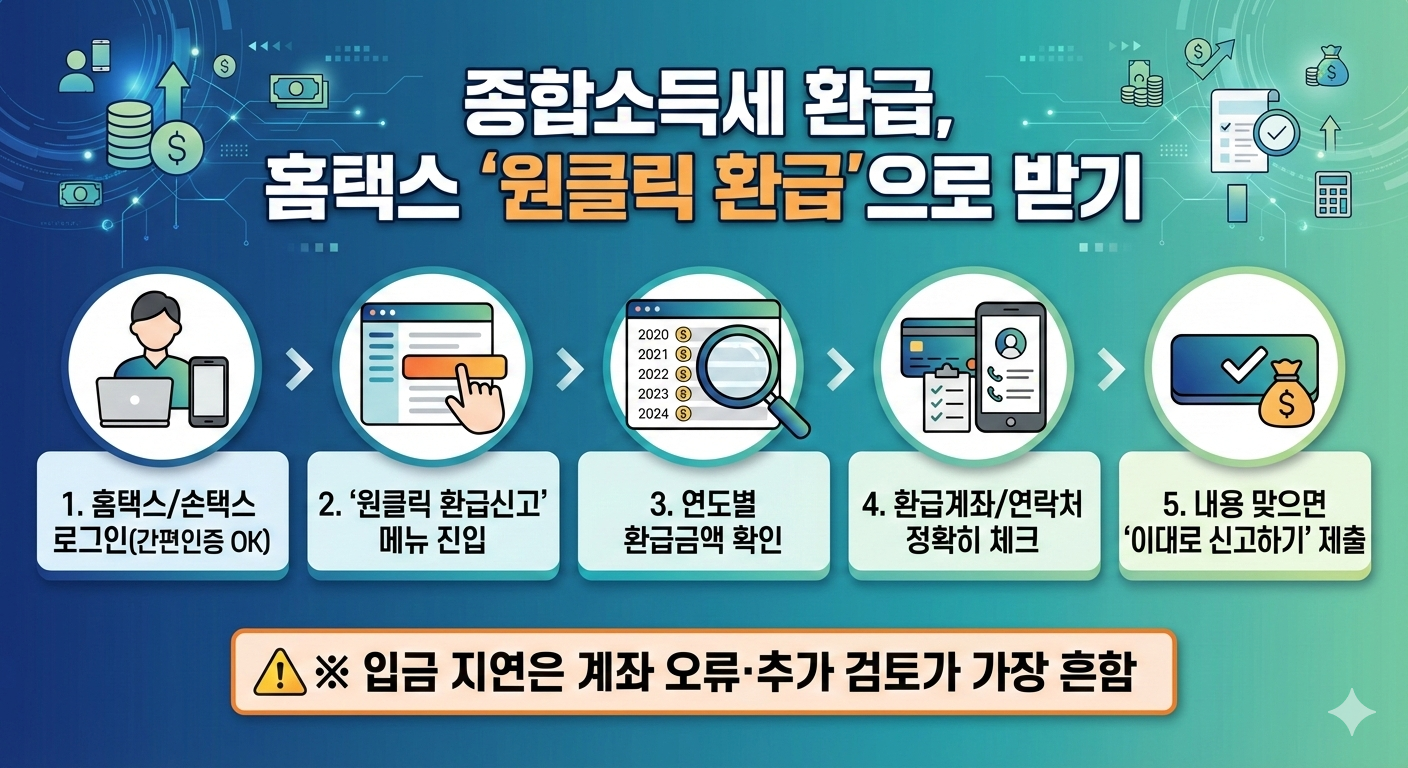 종합소득세 환급,
홈택스 '원클릭 환급'으로 받기

2020
2021
2022
2023
2024

1. 홈택스/손택스 로그인(간편인증 OK)

2. '원클릭 환급신고' 메뉴 진입

3. 연도별 환급금액 확인

4. 환급계좌/연락처 정확히 체크

5. 내용 맞으면 '이대로 신고하기' 제출

※ 입금 지연은 계좌 오류·추가 검토가 가장 흔함